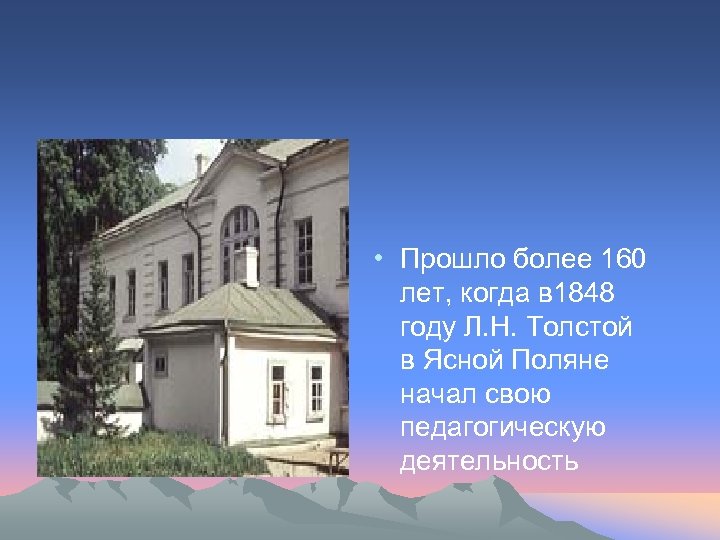 • Прошло более 160 лет, когда в1848 году Л.Н. Толстой в Ясной Поляне начал свою педагогическую деятельность